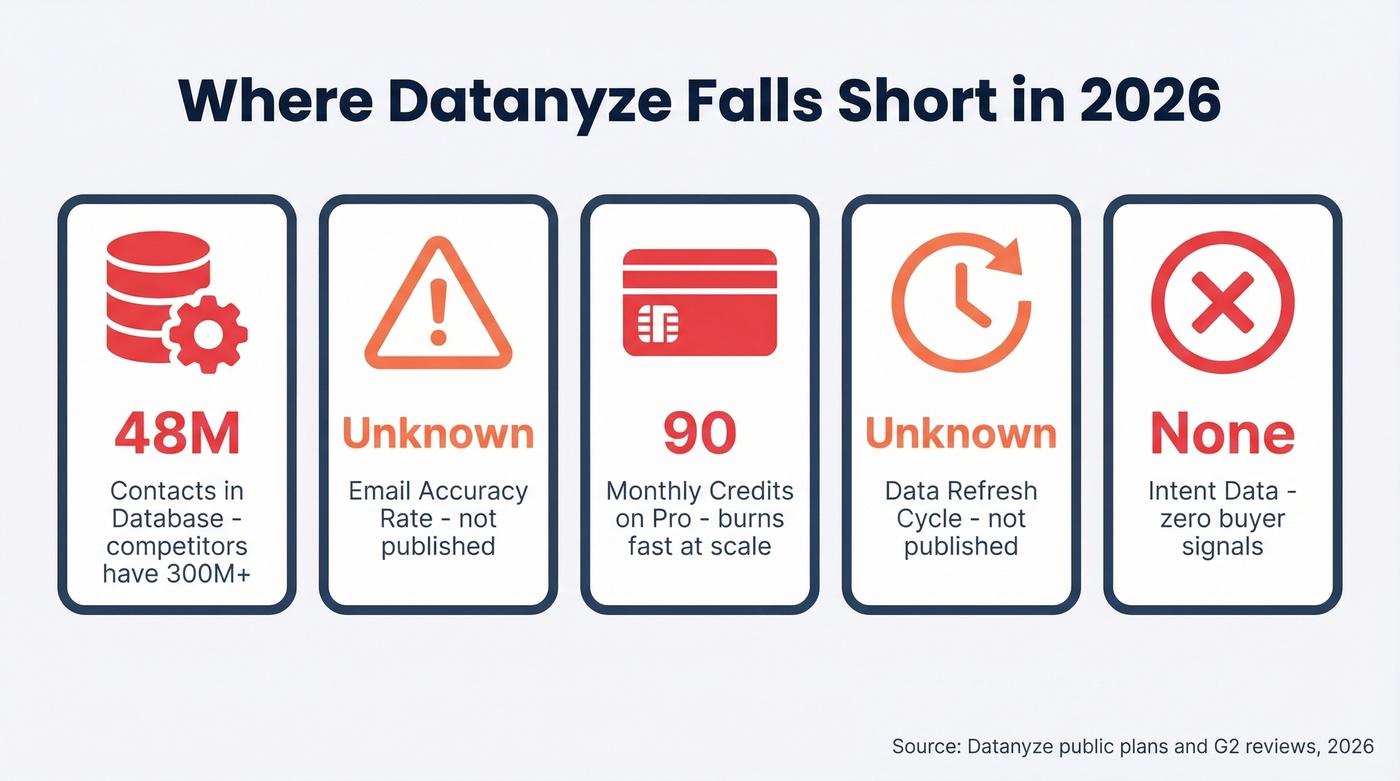 Where Datanyze Falls Short in 2026

48M

Contacts in Database - competitors have 300M+

Unknown

Email Accuracy Rate - not published

90

Monthly Credits on Pro - burns fast at scale

Unknown

Data Refresh Cycle - not published

None

Intent Data - zero buyer signals

Source: Datanyze public plans and G2 reviews, 2026